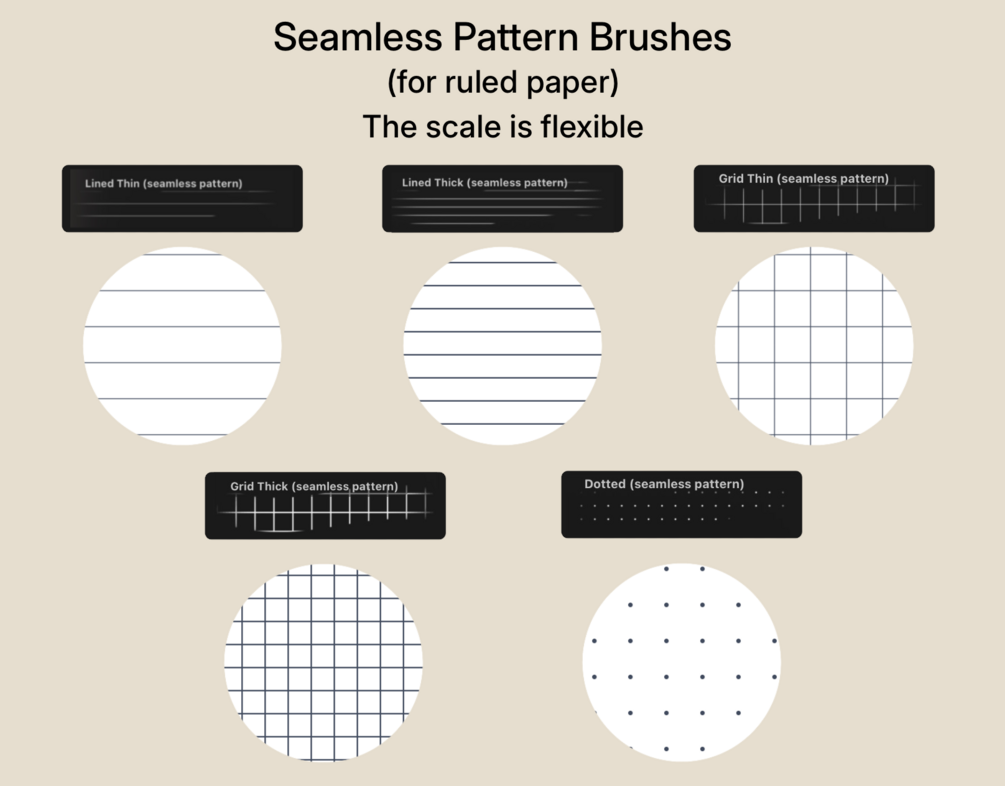 Seamless Pattern Brushes
(for ruled paper)
The scale is flexible

Lined Thin (seamless pattern)

Lined Thick (seamless pattern)

Grid Thin (seamless pattern)

Grid Thick (seamless pattern)

Dotted (seamless pattern)